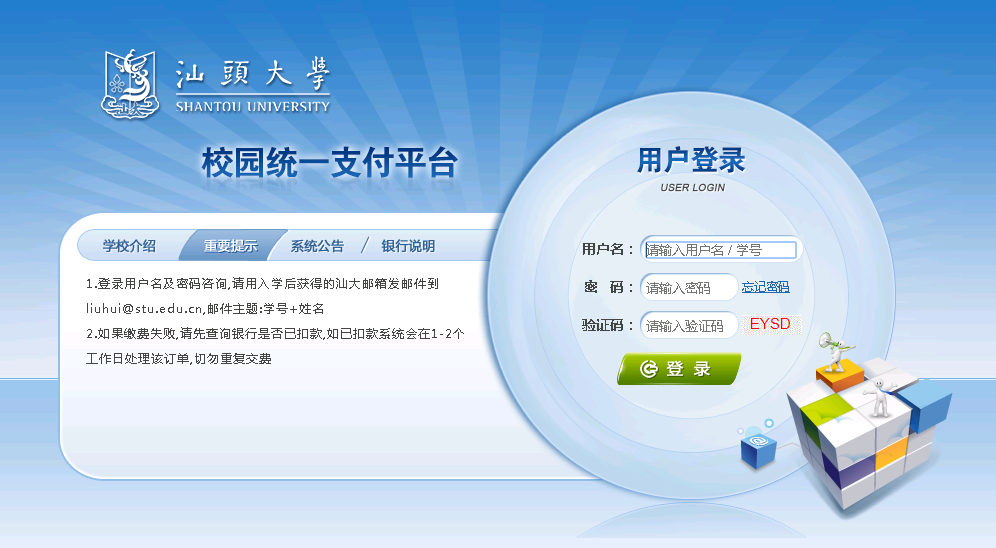 汕頭大學
SHANTOU UNIVERSITY

校园统一支付平台

学校介绍 重要提示 系统公告 / 银行说明

1.登录用户名及密码咨询,请用入学后获得的汕大邮箱发邮件到liuhui@stu.edu.cn,邮件主题:学号+姓名
2.如果缴费失败,请先查询银行是否已扣款,如已扣款系统会在1-2个工作日处理该订单,切勿重复交费

用户登录
USER LOGIN

用户名: 请输入用户名 / 学号
密 码: 请输入密码 忘记密码
验证码: 请输入验证码 EYSD

登 录